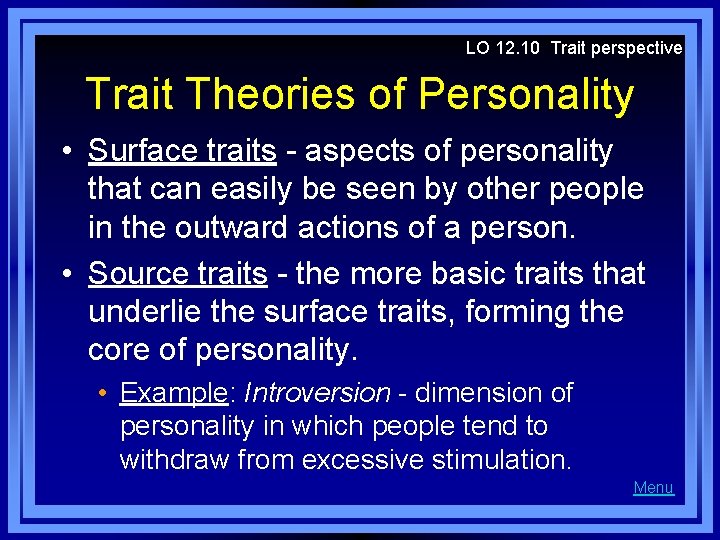 LO 12.10 Trait perspective

Trait Theories of Personality

• Surface traits - aspects of personality that can easily be seen by other people in the outward actions of a person.

• Source traits - the more basic traits that underlie the surface traits, forming the core of personality.

• Example: Introversion - dimension of personality in which people tend to withdraw from excessive stimulation.

Menu